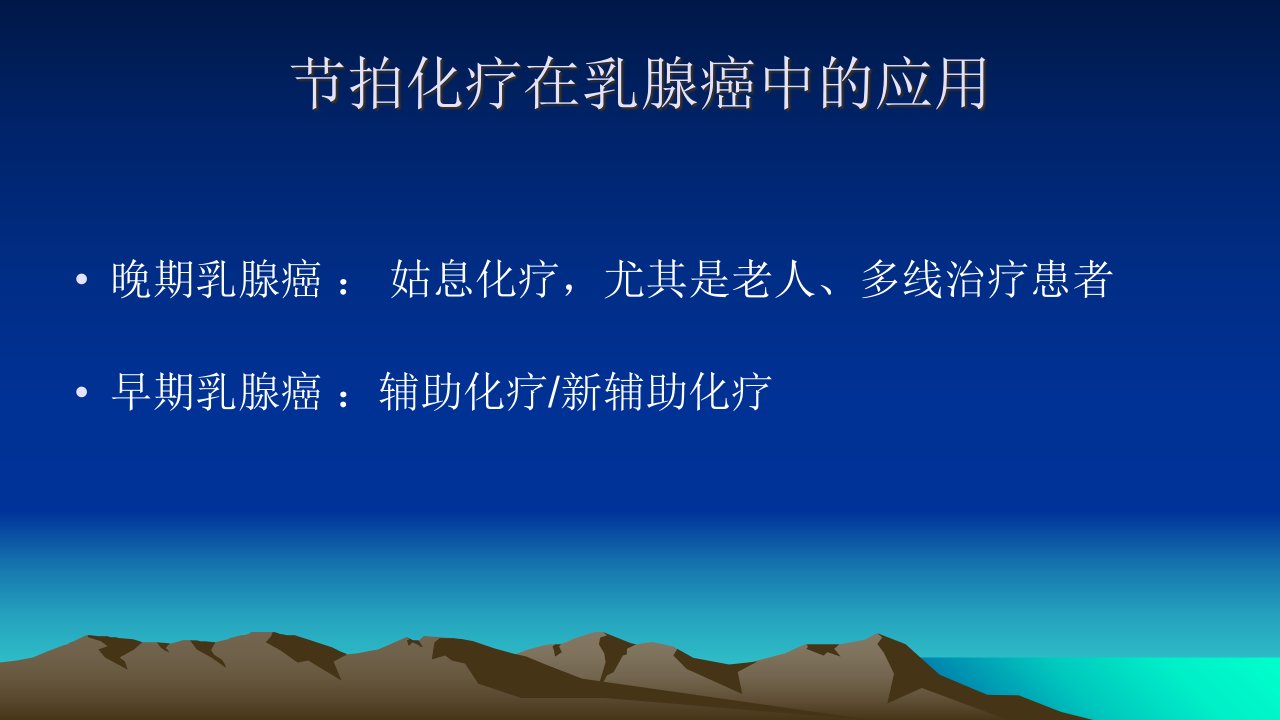 节拍化疗在乳腺癌中的应用

• 晚期乳腺癌： 姑息化疗，尤其是老人、多线治疗患者

• 早期乳腺癌：辅助化疗/新辅助化疗